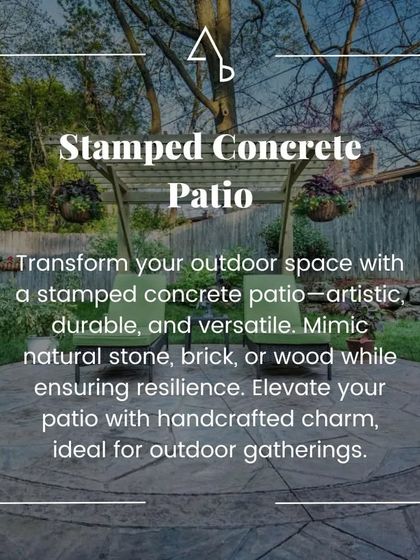 Stamped Concrete Patio

Transform your outdoor space with a stamped concrete patio—artistic, durable, and versatile. Mimic natural stone, brick, or wood while ensuring resilience. Elevate your patio with handcrafted charm, ideal for outdoor gatherings.